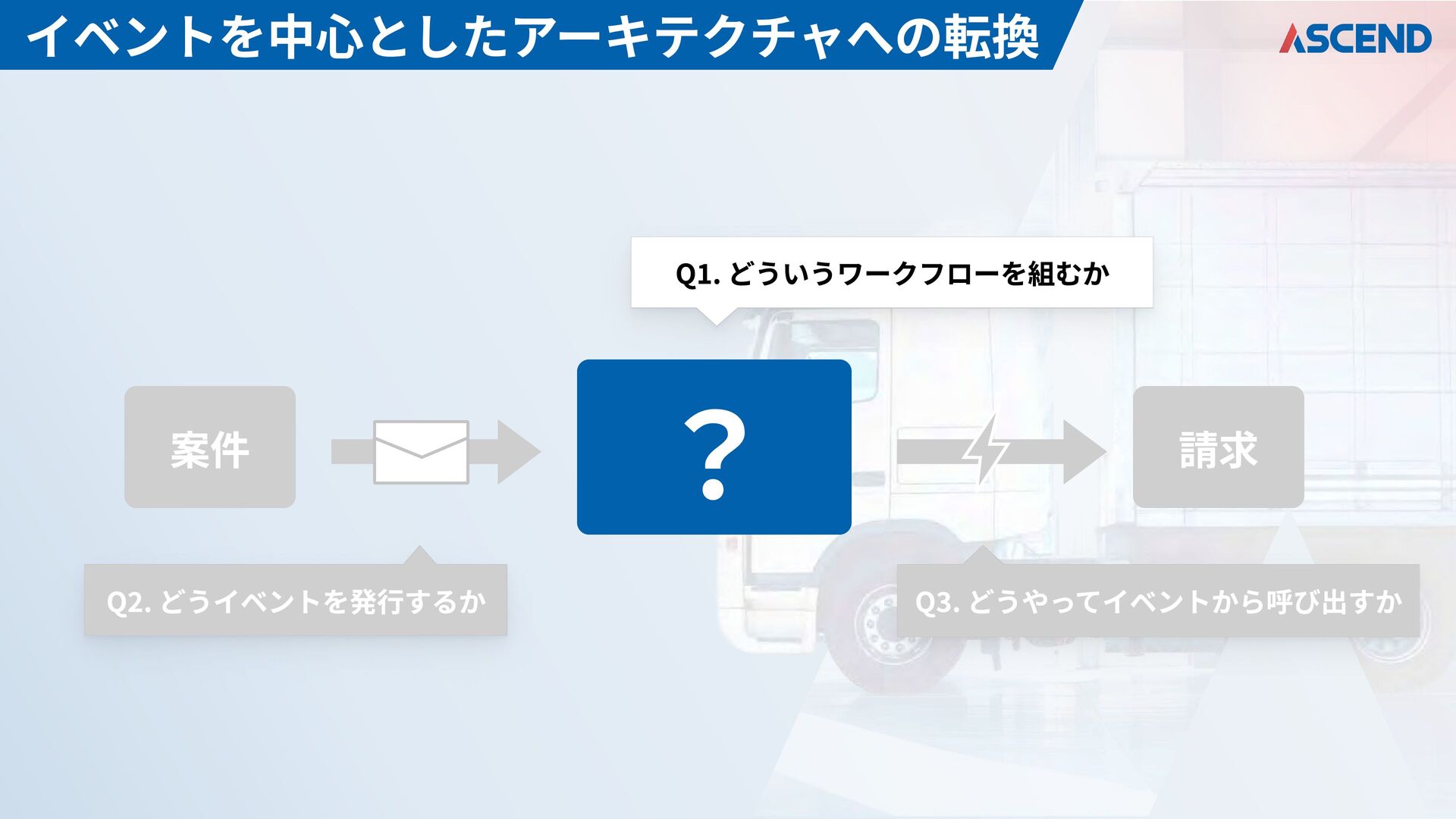 イベントを中心としたアーキテクチャへの転換

ASCEND

Q1. どういうワークフローを組むか

案件

?

請求

Q2. どうイベントを発行するか

Q3. どうやってイベントから呼び出すか